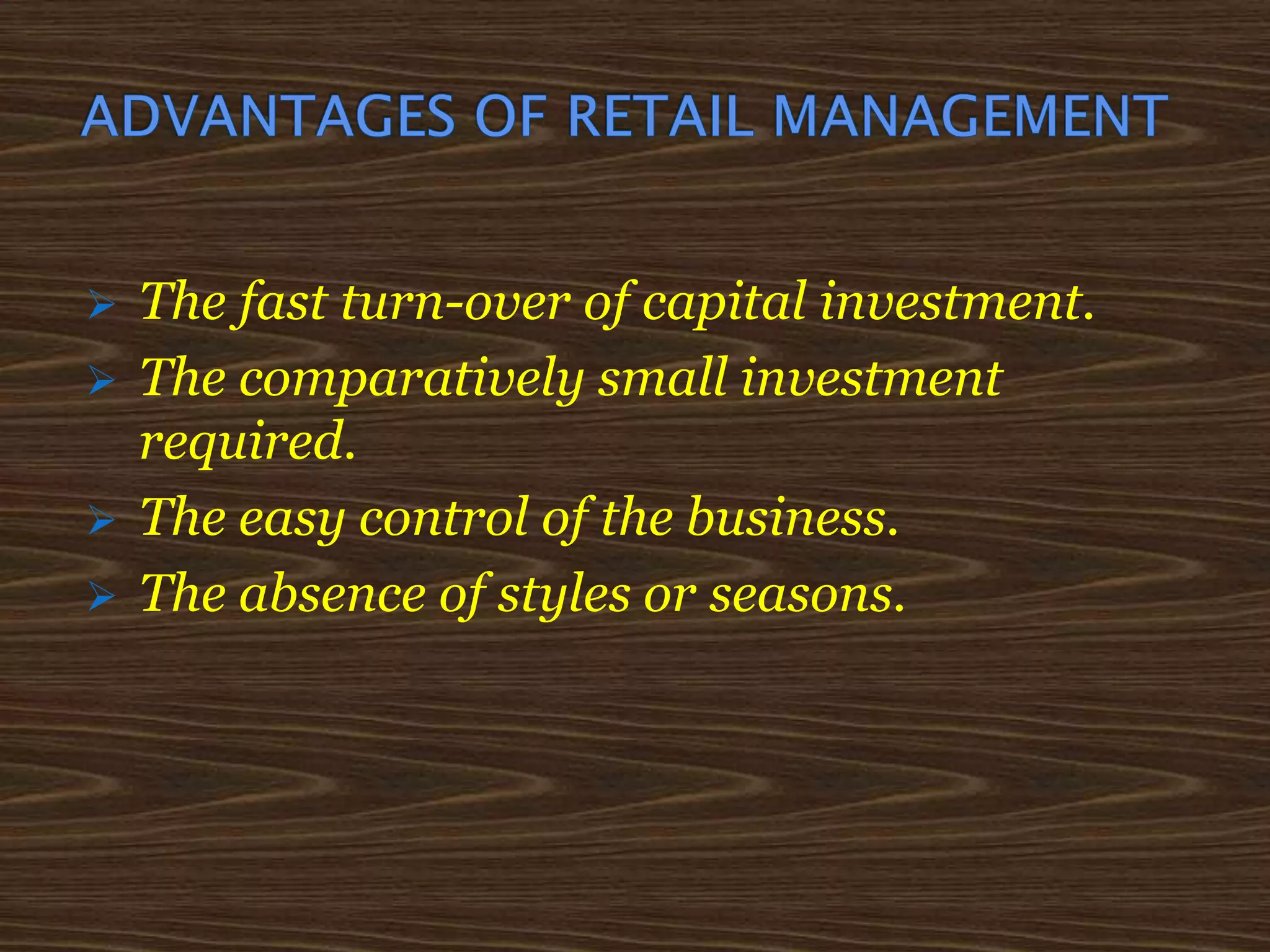 ADVANTAGES OF RETAIL MANAGEMENT

➢ The fast turn-over of capital investment.
➢ The comparatively small investment required.
➢ The easy control of the business.
➢ The absence of styles or seasons.